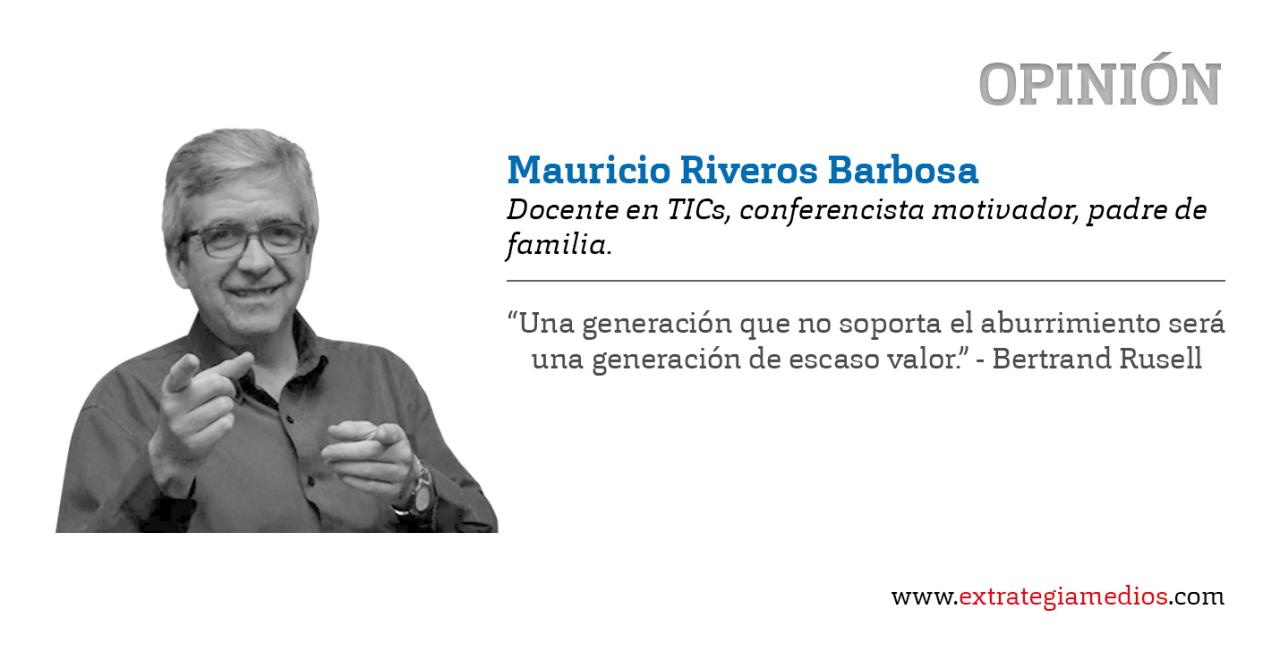 OPINIÓN

Mauricio Riveros Barbosa

Docente en TICs, conferencista motivador, padre de familia.

“Una generación que no soporta el aburrimiento será una generación de escaso valor.” - Bertrand Rusell

www.extrategiamedios.com